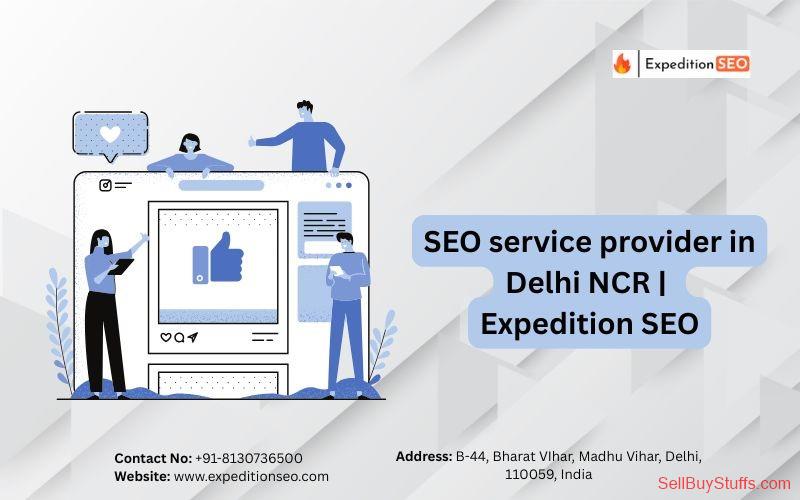 Expedition SEO

SEO service provider in Delhi NCR | Expedition SEO

Contact No: +91-8130736500
Website: www.expeditionseo.com

Address: B-44, Bharat VIhar, Madhu Vihar, Delhi, 110059, India

SellBuyStuffs.com